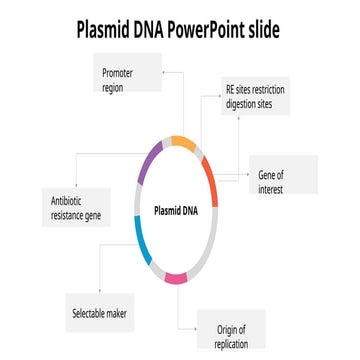 Plasmid DNA PowerPoint slide

Promoter region

RE sites restriction digestion sites

Gene of interest

Antibiotic resistance gene

Plasmid DNA

Selectable maker

Origin of replication